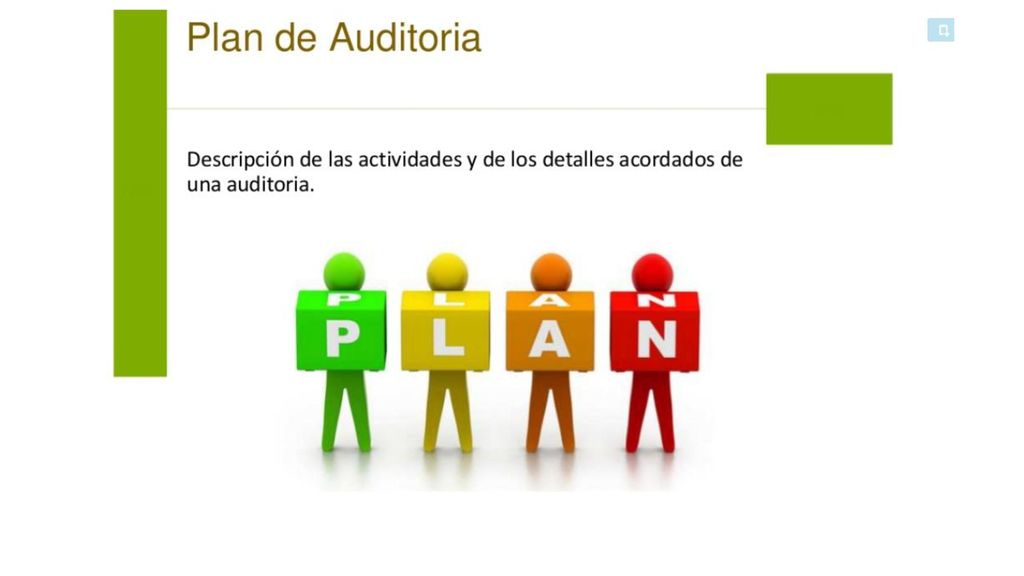 Plan de Auditoria

Descripción de las actividades y de los detalles acordados de una auditoria.

P L A N